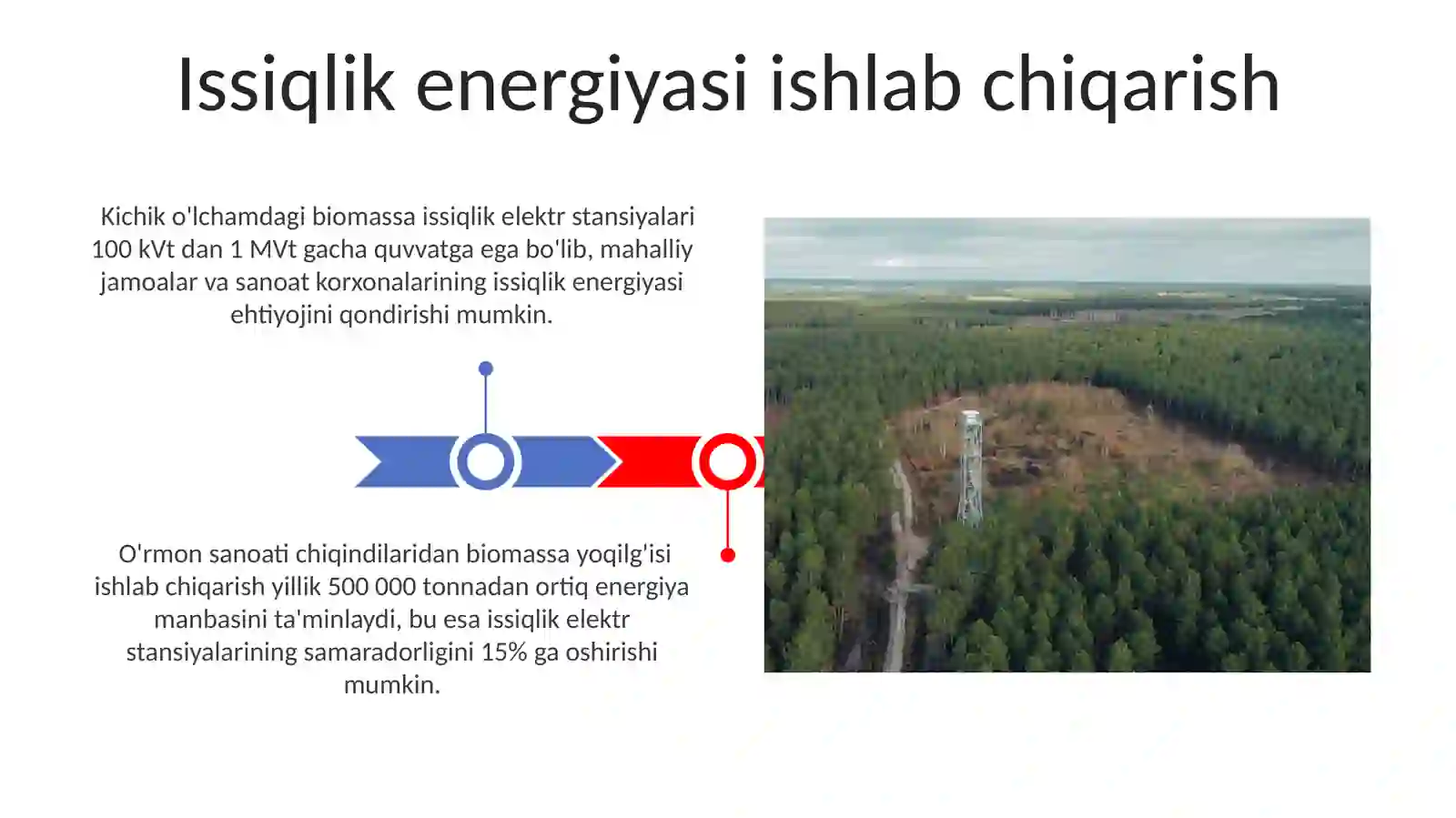 Issiqlik energiyasi ishlab chiqarish

Kichik o'lchamdagi biomassa issiqlik elektr stansiyalari 100 kVt dan 1 MVt gacha quvvatga ega bo'lib, mahalliy jamoalar va sanoat korxonalarining issiqlik energiyasi ehtiyojini qondirishi mumkin.

O'rmon sanoati chiqindilaridan biomassa yoqilg'isi ishlab chiqarish yillik 500 000 tonnadan ortiq energiya manbasini ta'minlaydi, bu esa issiqlik elektr stansiyalarining samaradorligini 15% ga oshirishi mumkin.